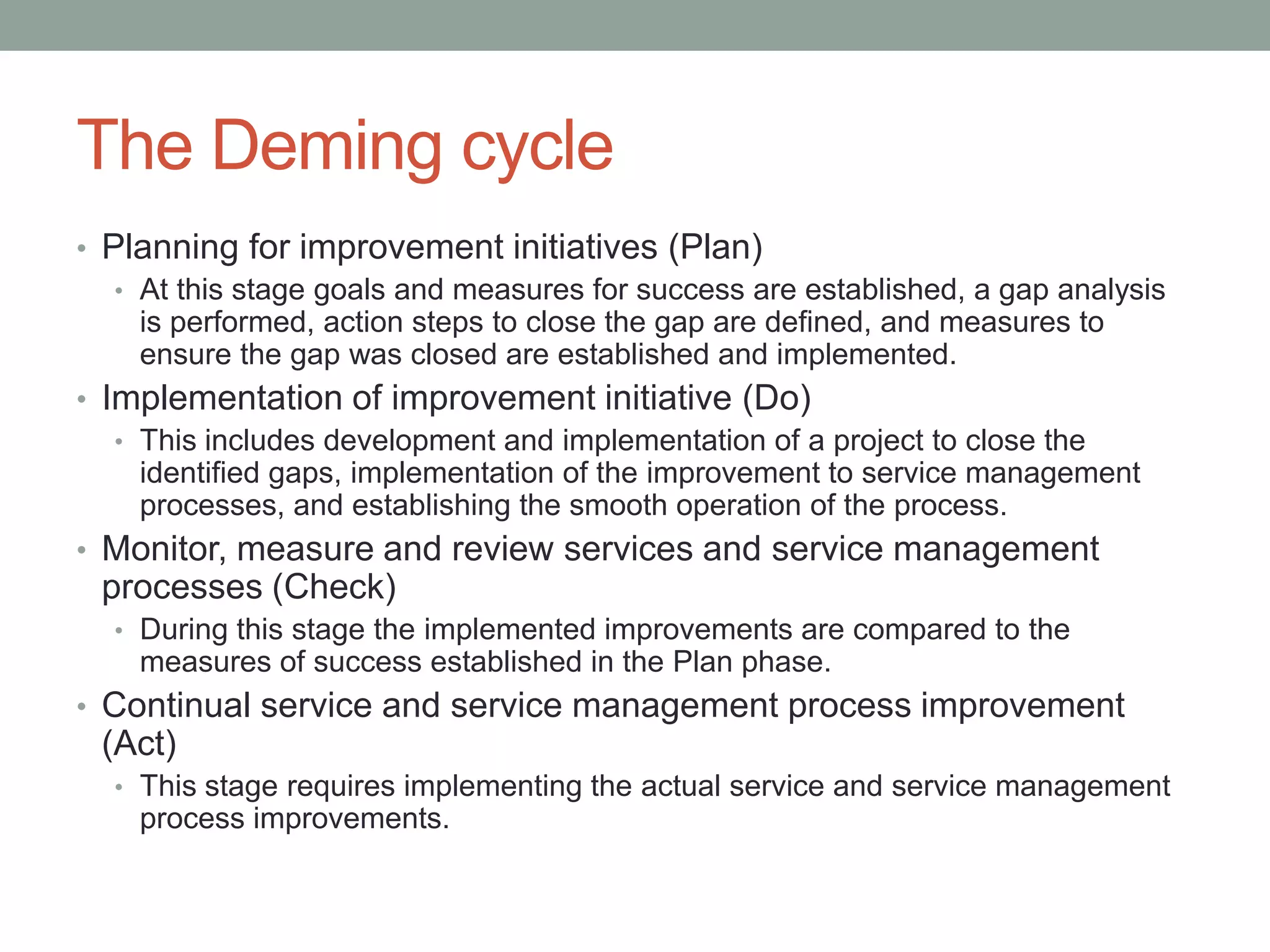 The Deming cycle

• Planning for improvement initiatives (Plan)
  • At this stage goals and measures for success are established, a gap analysis is performed, action steps to close the gap are defined, and measures to ensure the gap was closed are established and implemented.
• Implementation of improvement initiative (Do)
  • This includes development and implementation of a project to close the identified gaps, implementation of the improvement to service management processes, and establishing the smooth operation of the process.
• Monitor, measure and review services and service management processes (Check)
  • During this stage the implemented improvements are compared to the measures of success established in the Plan phase.
• Continual service and service management process improvement (Act)
  • This stage requires implementing the actual service and service management process improvements.